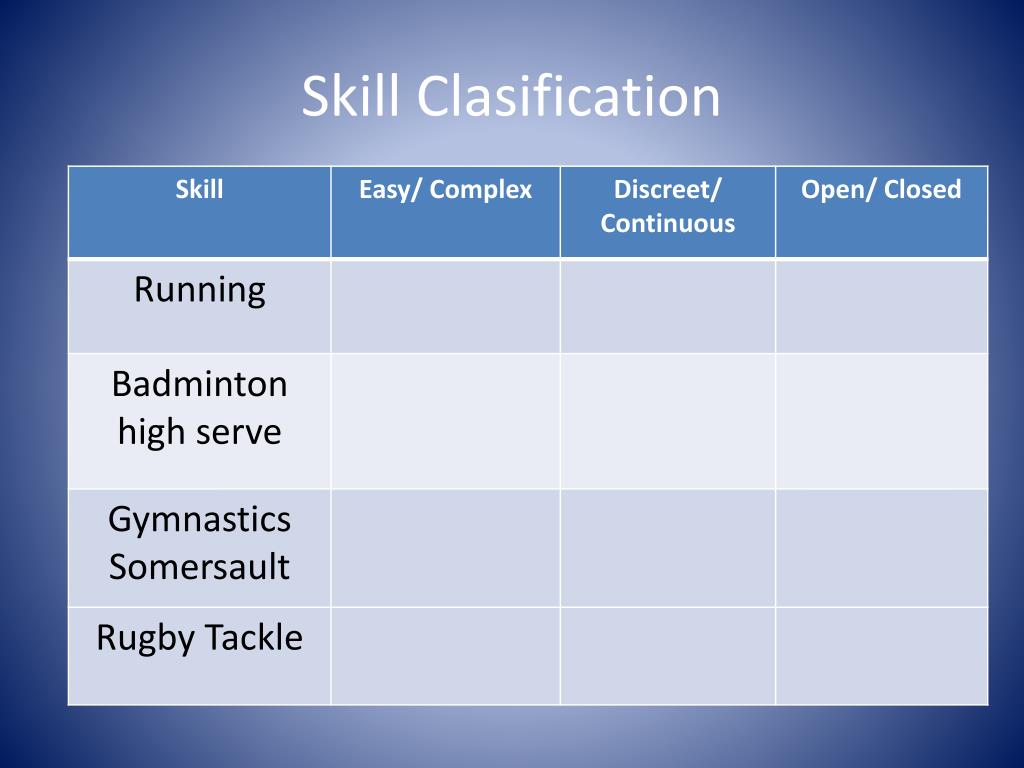 Skill Clasification

| Skill | Easy/ Complex | Discreet/ Continuous | Open/ Closed |
|---|---|---|---|
| Running | | | |
| Badminton high serve | | | |
| Gymnastics Somersault | | | |
| Rugby Tackle | | | |